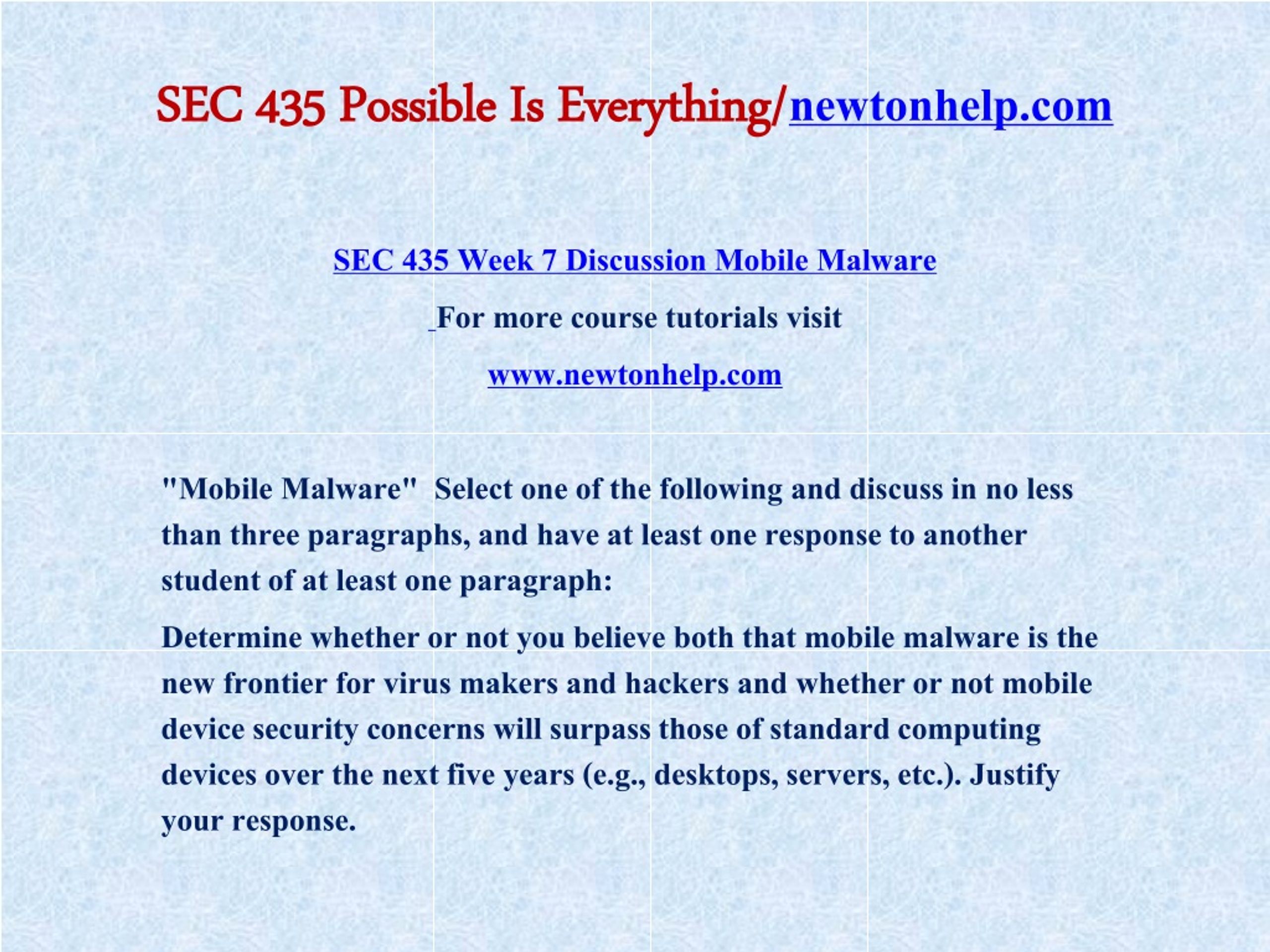 SEC 435 Possible Is Everything/newtonhelp.com

SEC 435 Week 7 Discussion Mobile Malware

For more course tutorials visit

www.newtonhelp.com

"Mobile Malware"  Select one of the following and discuss in no less than three paragraphs, and have at least one response to another student of at least one paragraph:

Determine whether or not you believe both that mobile malware is the new frontier for virus makers and hackers and whether or not mobile device security concerns will surpass those of standard computing devices over the next five years (e.g., desktops, servers, etc.). Justify your response.